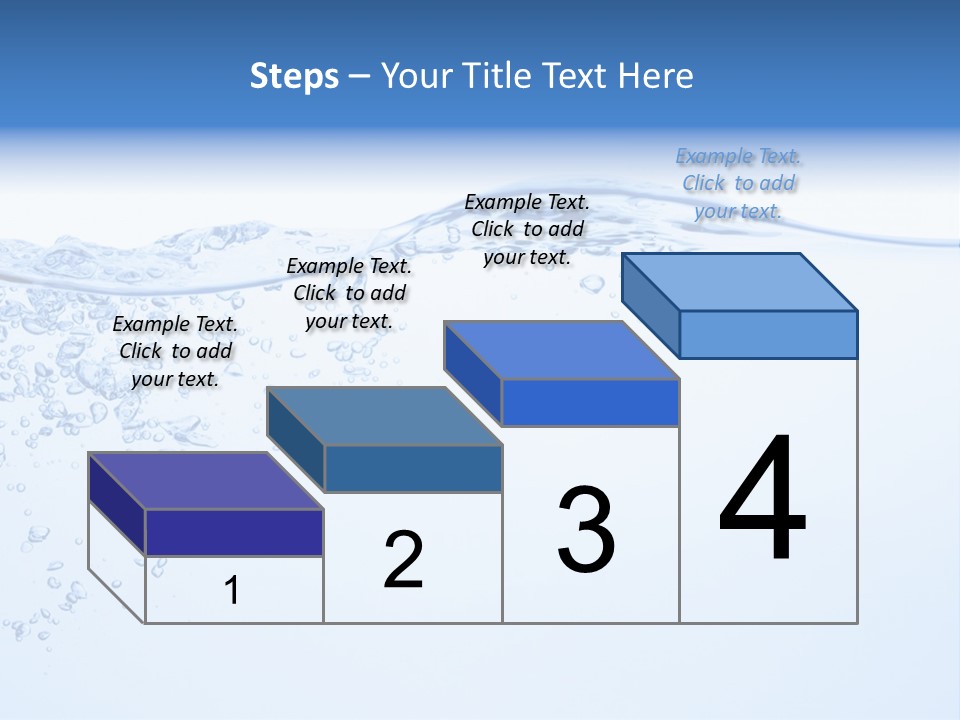 Steps – Your Title Text Here

Example Text. Click to add your text.

Example Text. Click to add your text.

Example Text. Click to add your text.

Example Text. Click to add your text.

1

2

3

4